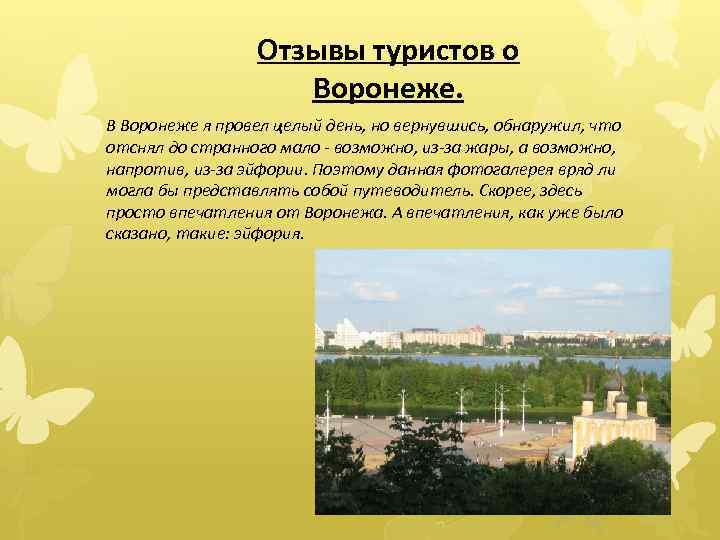 Отзывы туристов о Воронеже.

В Воронеже я провел целый день, но вернувшись, обнаружил, что отснял до странного мало - возможно, из-за жары, а возможно, напротив, из-за эйфории. Поэтому данная фотогалерея вряд ли могла бы представлять собой путеводитель. Скорее, здесь просто впечатления от Воронежа. А впечатления, как уже было сказано, такие: эйфория.